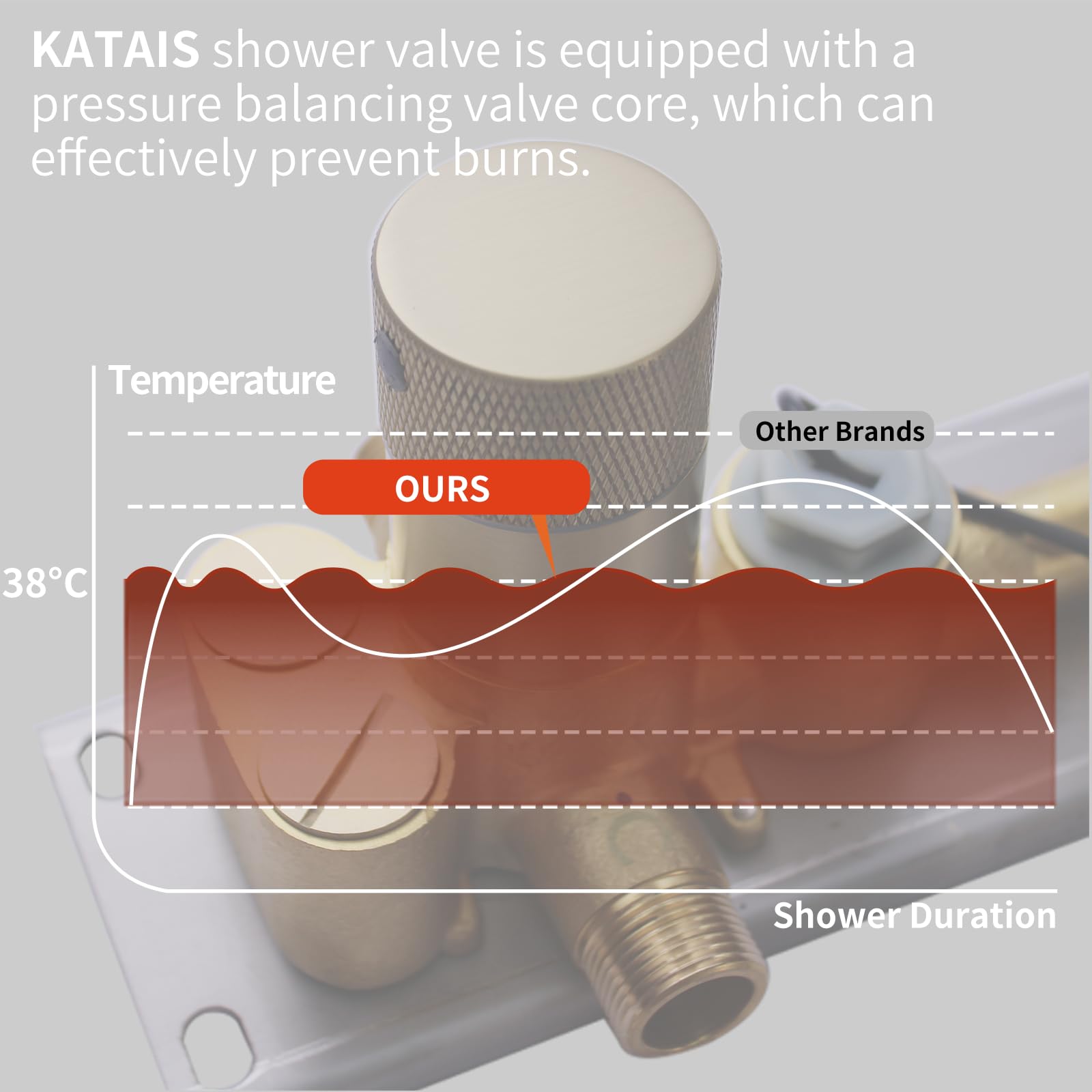 KATAIS shower valve is equipped with a pressure balancing valve core, which can effectively prevent burns.

Temperature

Other Brands

OURS

38°C

Shower Duration